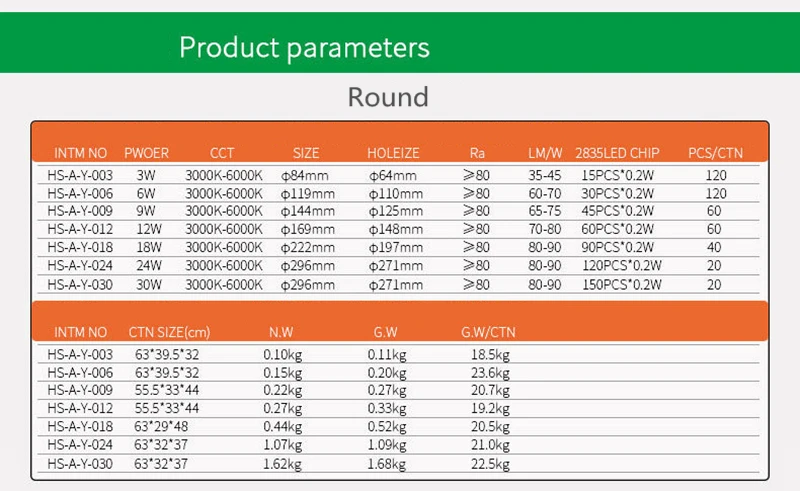 Product parameters

Round

| INTM NO | PWOER | CCT | SIZE | HOLEIZE | Ra | LM/W | 2835LED CHIP | PCS/CTN |
|---|---|---|---|---|---|---|---|---|
| HS-A-Y-003 | 3W | 3000K-6000K | φ84mm | φ64mm | ≥80 | 35-45 | 15PCS*0.2W | 120 |
| HS-A-Y-006 | 6W | 3000K-6000K | φ119mm | φ110mm | ≥80 | 60-70 | 30PCS*0.2W | 120 |
| HS-A-Y-009 | 9W | 3000K-6000K | φ144mm | φ125mm | ≥80 | 65-75 | 45PCS*0.2W | 60 |
| HS-A-Y-012 | 12W | 3000K-6000K | φ169mm | φ148mm | ≥80 | 70-80 | 60PCS*0.2W | 60 |
| HS-A-Y-018 | 18W | 3000K-6000K | φ222mm | φ197mm | ≥80 | 80-90 | 90PCS*0.2W | 40 |
| HS-A-Y-024 | 24W | 3000K-6000K | φ296mm | φ271mm | ≥80 | 80-90 | 120PCS*0.2W | 20 |
| HS-A-Y-030 | 30W | 3000K-6000K | φ296mm | φ271mm | ≥80 | 80-90 | 150PCS*0.2W | 20 |

| INTM NO | CTN SIZE(cm) | N.W | G.W | G.W/CTN |
|---|---|---|---|---|
| HS-A-Y-003 | 63*39.5*32 | 0.10kg | 0.11kg | 18.5kg |
| HS-A-Y-006 | 63*39.5*32 | 0.15kg | 0.20kg | 23.6kg |
| HS-A-Y-009 | 55.5*33*44 | 0.22kg | 0.27kg | 20.7kg |
| HS-A-Y-012 | 55.5*33*44 | 0.27kg | 0.33kg | 19.2kg |
| HS-A-Y-018 | 63*29*48 | 0.44kg | 0.52kg | 20.5kg |
| HS-A-Y-024 | 63*32*37 | 1.07kg | 1.09kg | 21.0kg |
| HS-A-Y-030 | 63*32*37 | 1.62kg | 1.68kg | 22.5kg |